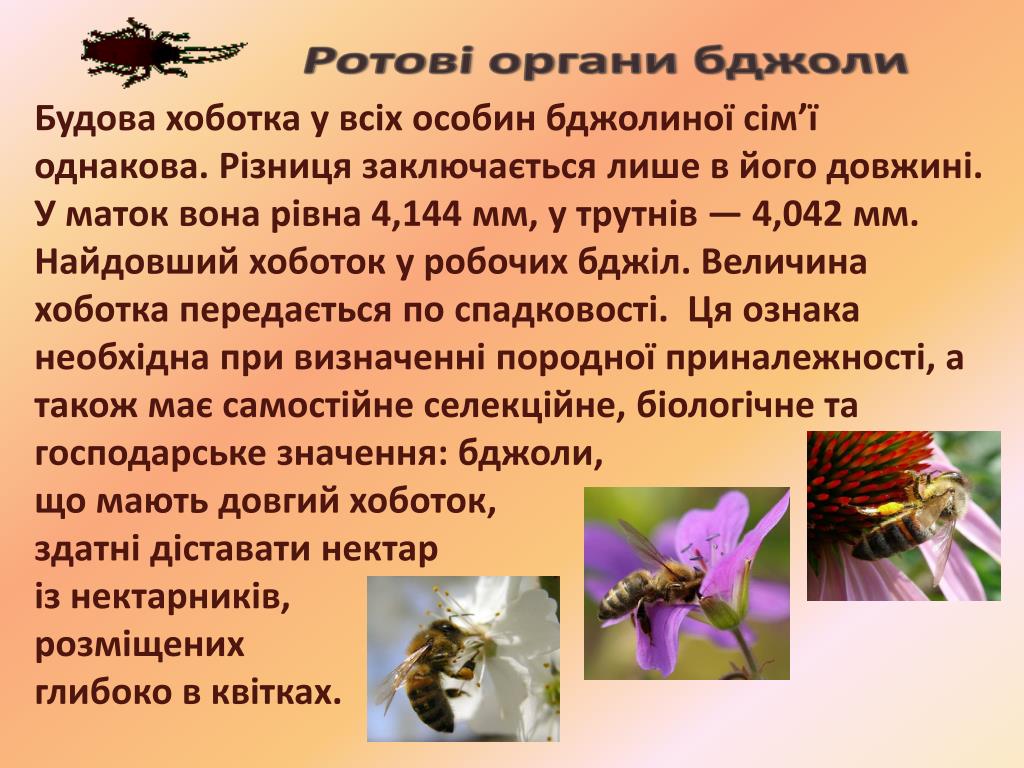 Ротові органи бджоли

Будова хоботка у всіх особин бджолиної сім’ї однакова. Різниця заключається лише в його довжині. У маток вона рівна 4,144 мм, у трутнів — 4,042 мм. Найдовший хоботок у робочих бджіл. Величина хоботка передається по спадковості. Ця ознака необхідна при визначенні породної приналежності, а також має самостійне селекційне, біологічне та господарське значення: бджоли, що мають довгий хоботок, здатні діставати нектар із нектарників, розміщених глибоко в квітках.